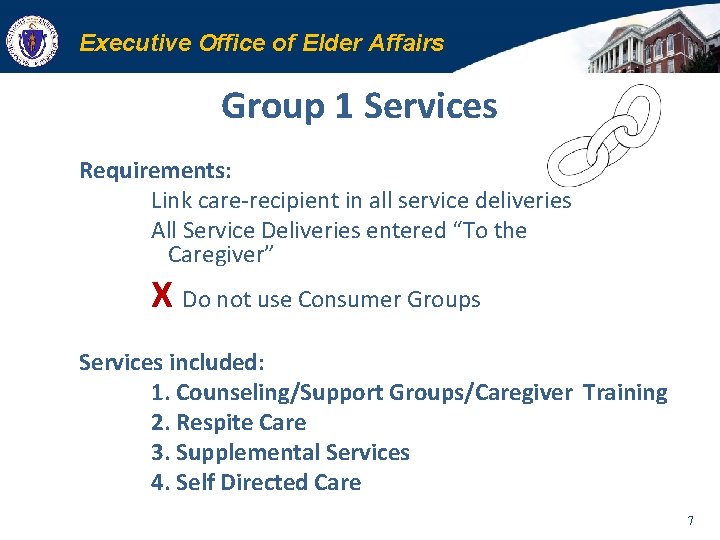 Executive Office of Elder Affairs

Group 1 Services

Requirements:

Link care-recipient in all service deliveries

All Service Deliveries entered “To the Caregiver”

X Do not use Consumer Groups

Services included:

1. Counseling/Support Groups/Caregiver Training
2. Respite Care
3. Supplemental Services
4. Self Directed Care

7